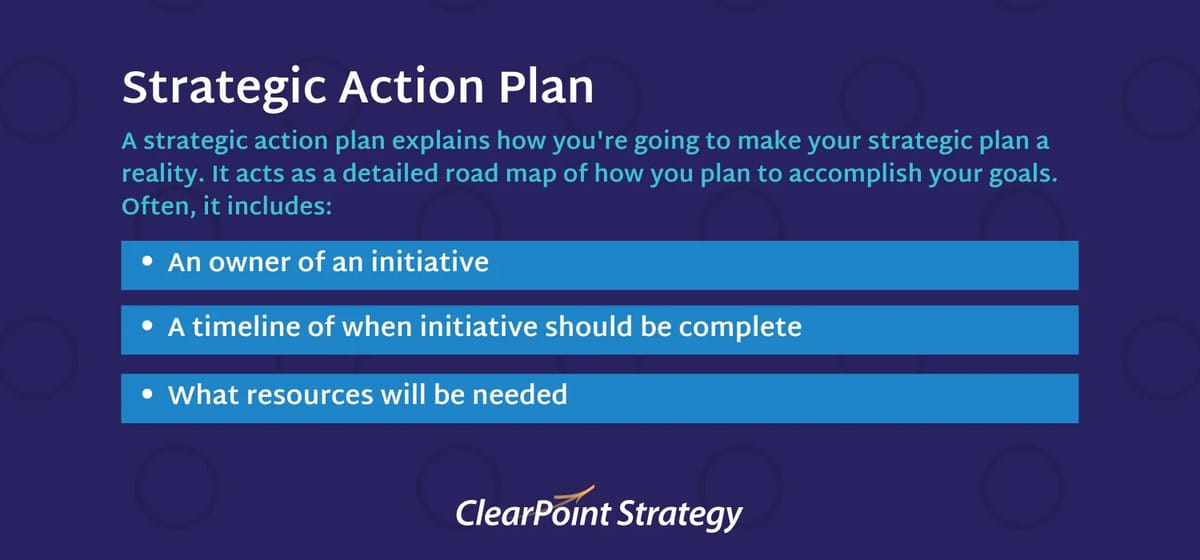 Strategic Action Plan

A strategic action plan explains how you're going to make your strategic plan a reality. It acts as a detailed road map of how you plan to accomplish your goals. Often, it includes:

• An owner of an initiative
• A timeline of when initiative should be complete
• What resources will be needed

ClearPoint Strategy